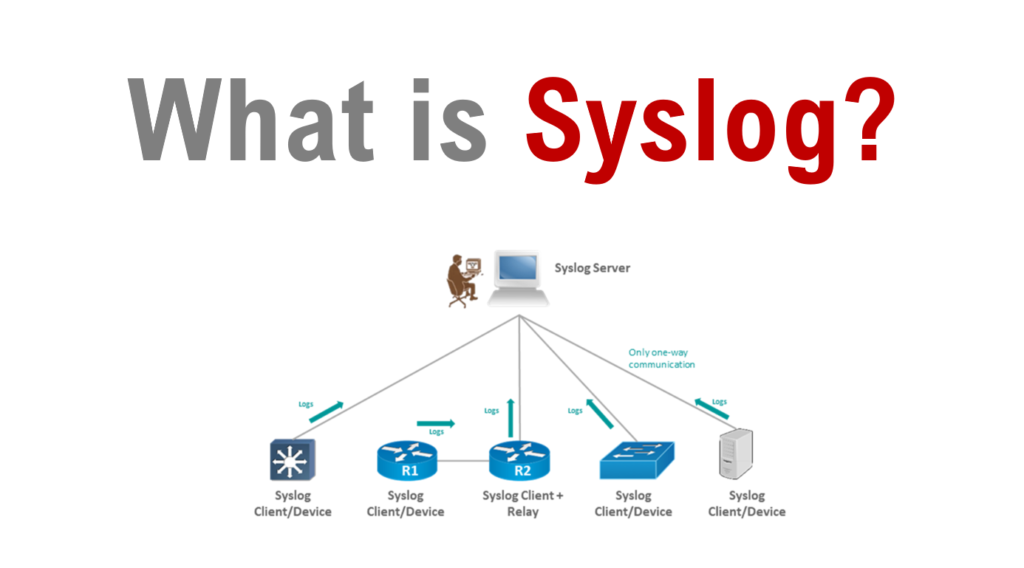 What is Syslog?

Syslog Server

Only one-way communication

Logs

Logs

Logs

Logs

Logs

R1

R2

Syslog Client/Device

Syslog Client/Device

Syslog Client + Relay

Syslog Client/Device

Syslog Client/Device